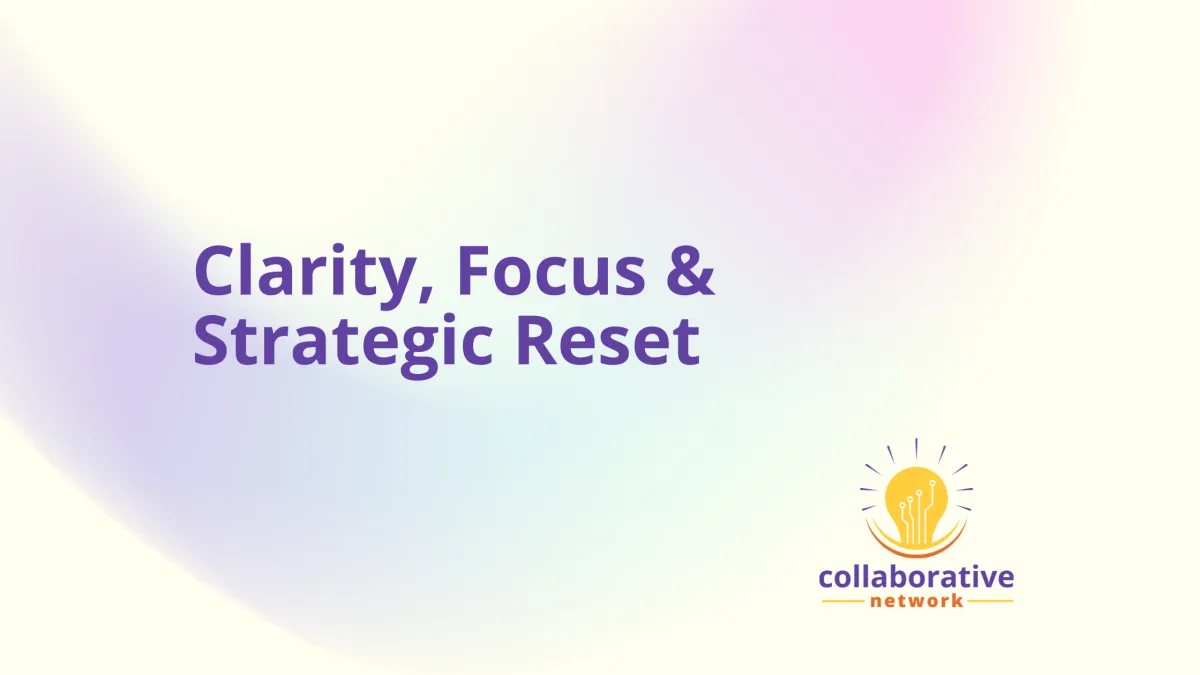 Clarity, Focus & Strategic Reset

collaborative
network